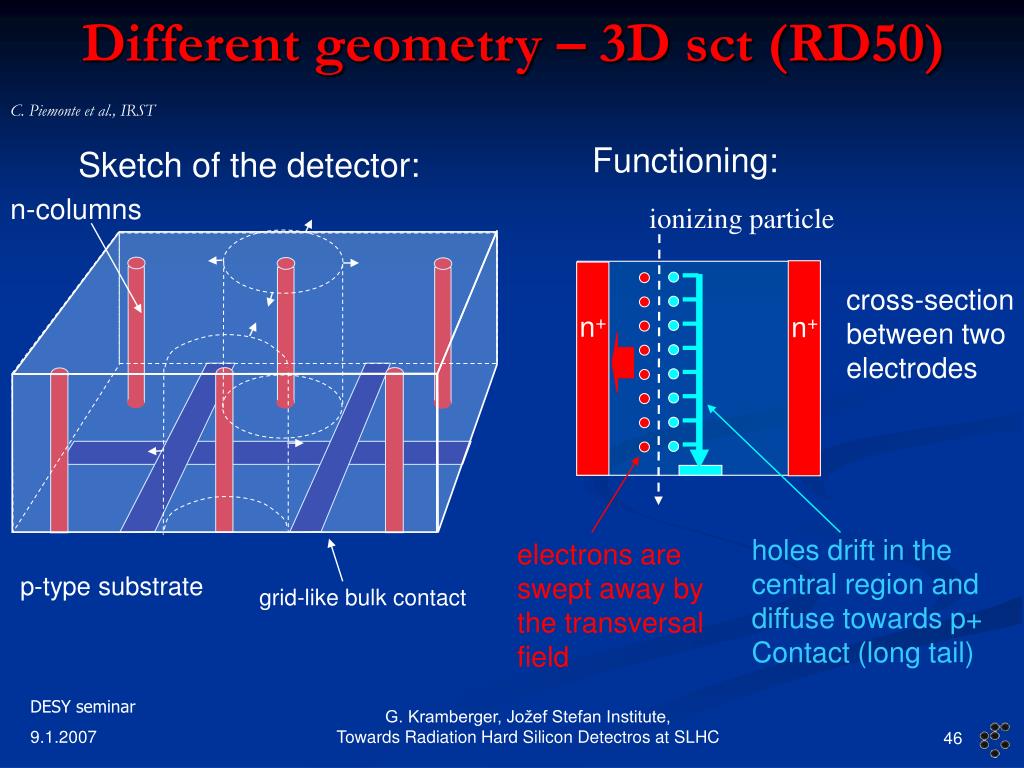 Different geometry – 3D sct (RD50)

C. Piemonte et al., IRST

Sketch of the detector:

n-columns

p-type substrate

grid-like bulk contact

Functioning:

ionizing particle

$n^+$

$n^+$

cross-section between two electrodes

electrons are swept away by the transversal field

holes drift in the central region and diffuse towards p+ Contact (long tail)

DESY seminar

9.1.2007

G. Kramberger, Jožef Stefan Institute, Towards Radiation Hard Silicon Detectros at SLHC

46